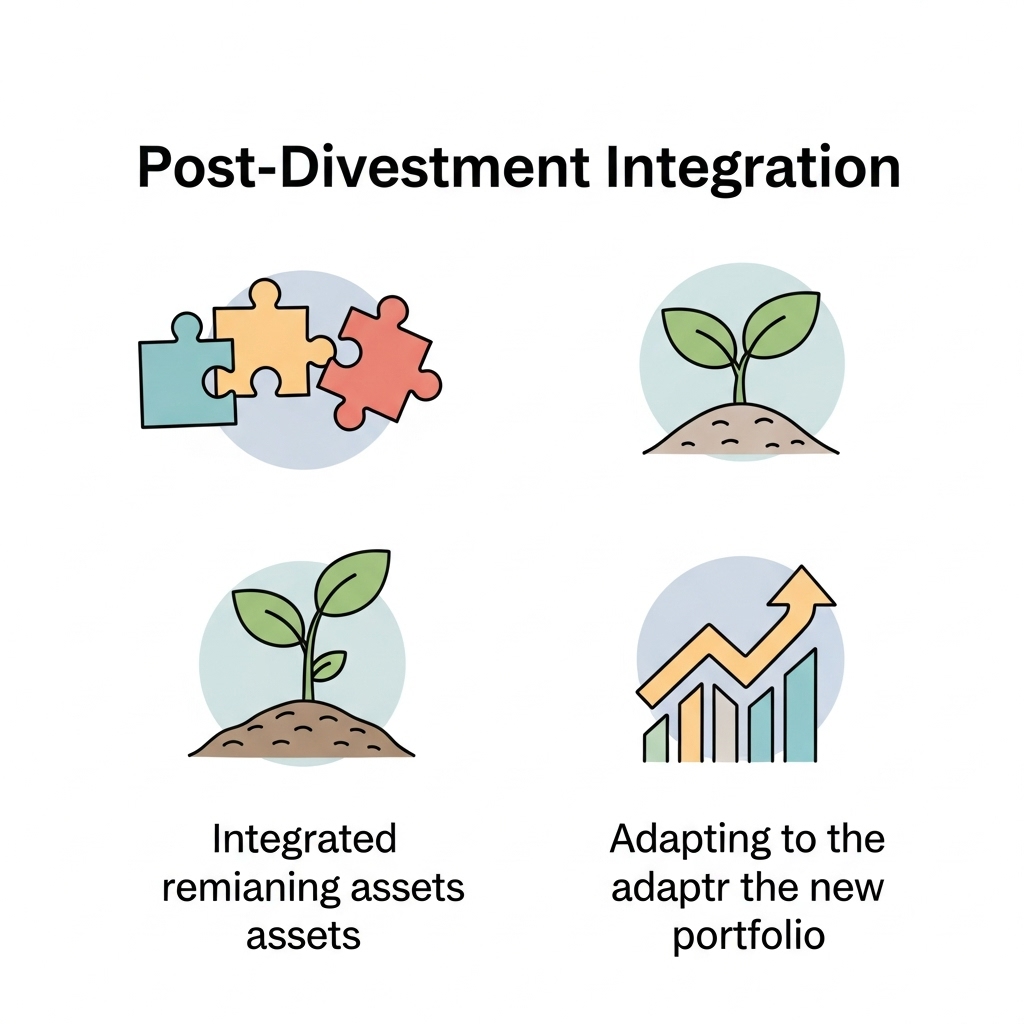 Post-Divestment Integration

Integrated remianing assets assets

Adapting to the adaptr the new portfolio